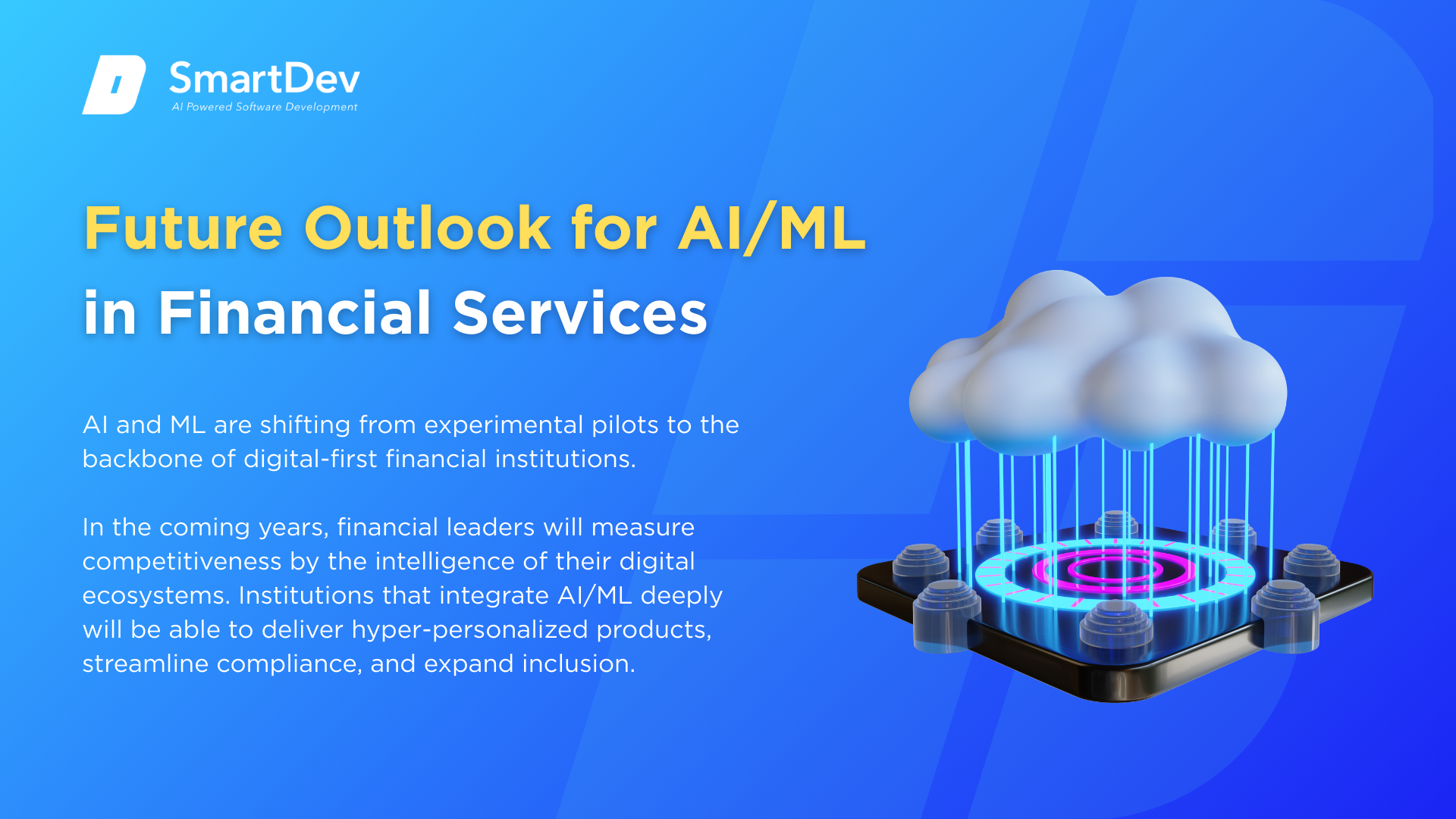 SmartDev
AI Powered Software Development

Future Outlook for AI/ML in Financial Services

AI and ML are shifting from experimental pilots to the backbone of digital-first financial institutions.

In the coming years, financial leaders will measure competitiveness by the intelligence of their digital ecosystems. Institutions that integrate AI/ML deeply will be able to deliver hyper-personalized products, streamline compliance, and expand inclusion.